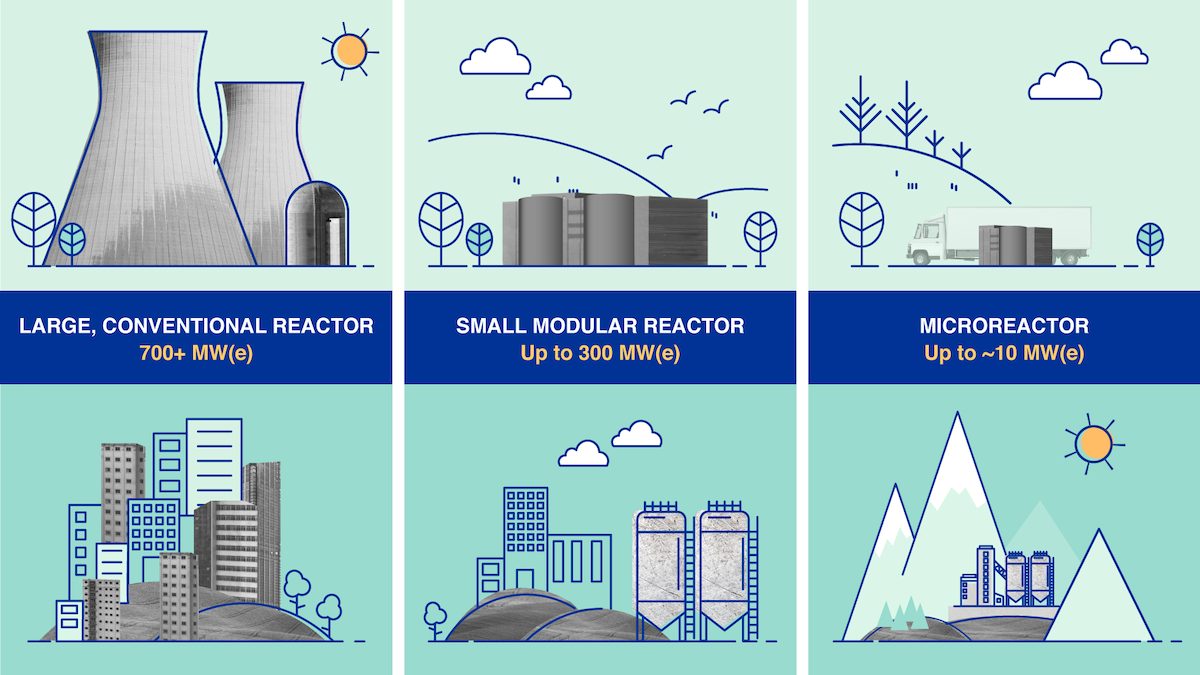 LARGE, CONVENTIONAL REACTOR
700+ MW(e)

SMALL MODULAR REACTOR
Up to 300 MW(e)

MICROREACTOR
Up to ~10 MW(e)